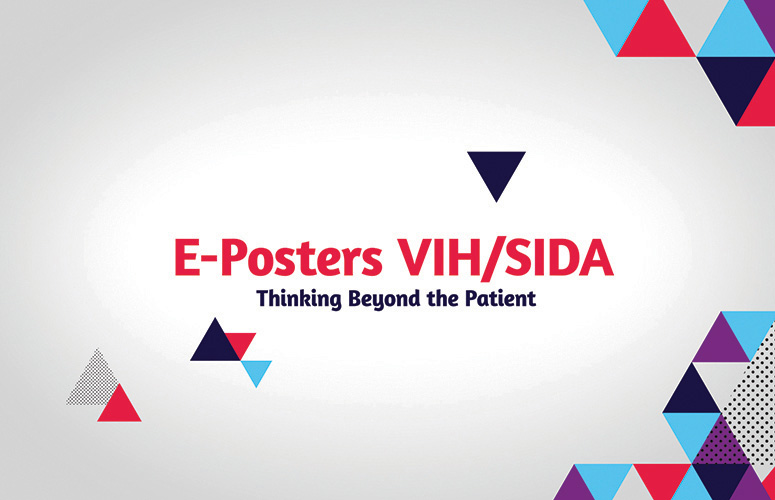 E-Posters VIH/SIDA
Thinking Beyond the Patient